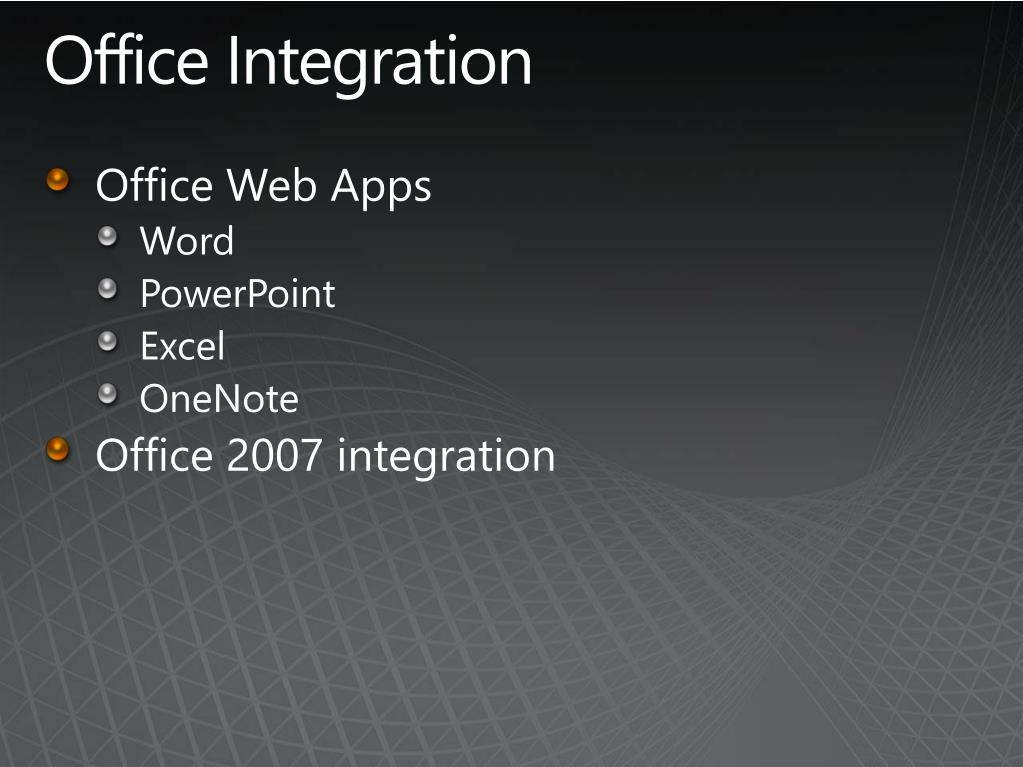 Office Integration

- Office Web Apps
  - Word
  - PowerPoint
  - Excel
  - OneNote
- Office 2007 integration